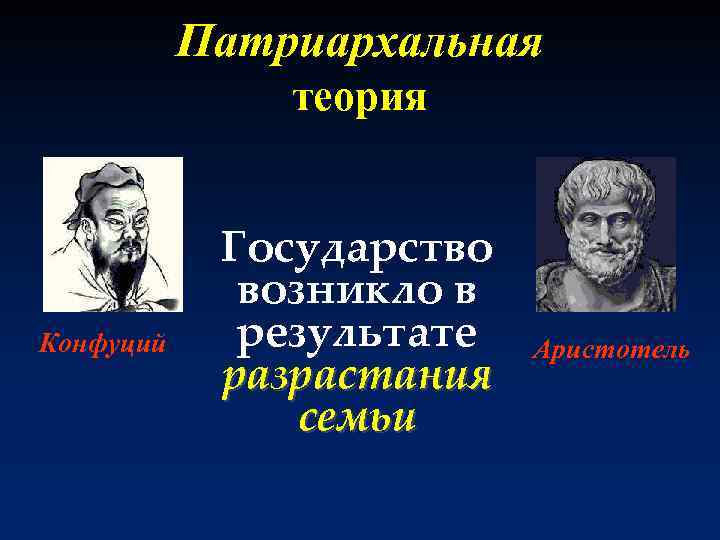 Патриархальная теория

Конфуций

Государство возникло в результате разрастания семьи

Аристотель